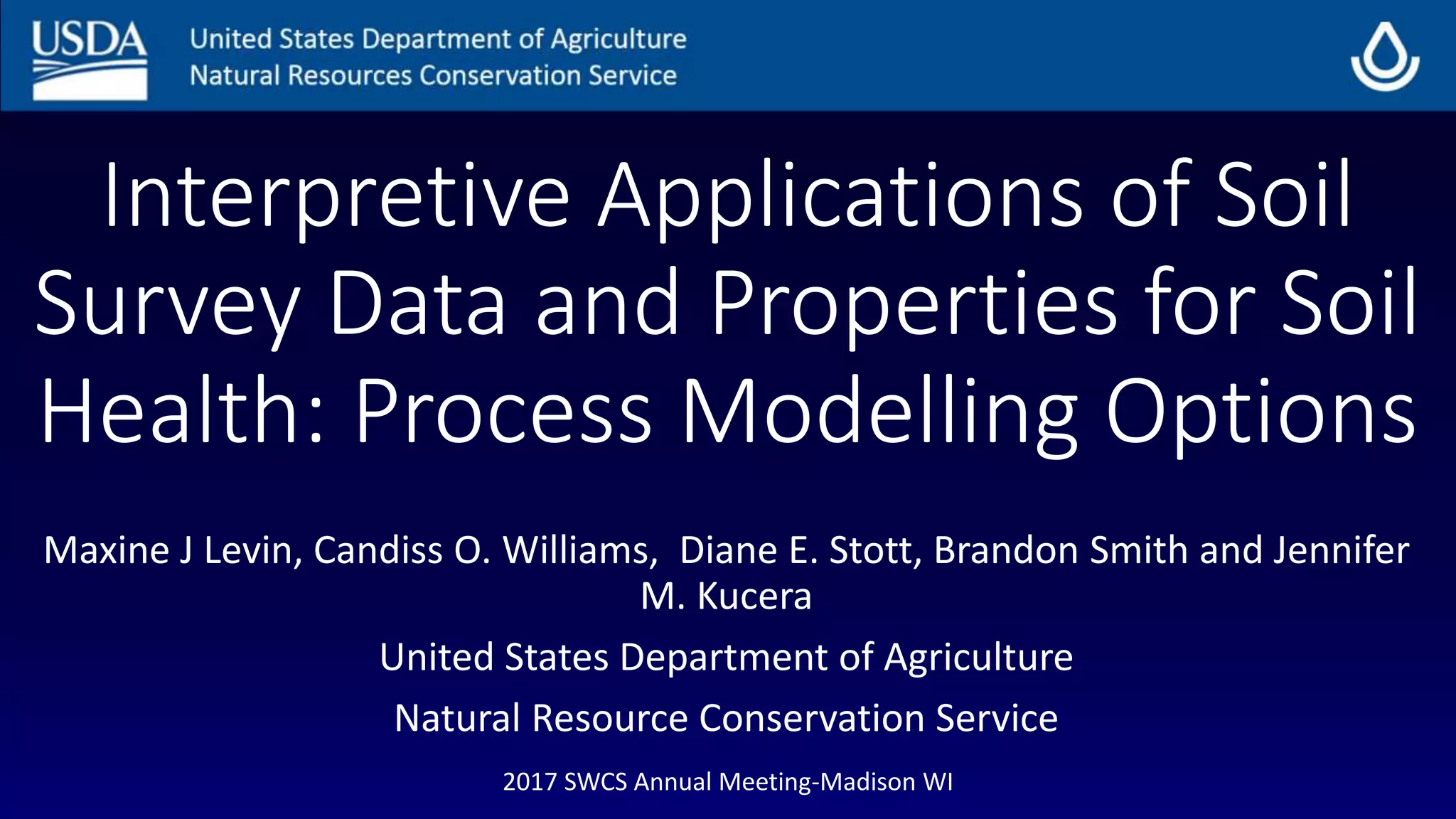 USDA

United States Department of Agriculture
Natural Resources Conservation Service

Interpretive Applications of Soil Survey Data and Properties for Soil Health: Process Modelling Options

Maxine J Levin, Candiss O. Williams, Diane E. Stott, Brandon Smith and Jennifer M. Kucera

United States Department of Agriculture

Natural Resource Conservation Service

2017 SWCS Annual Meeting-Madison WI